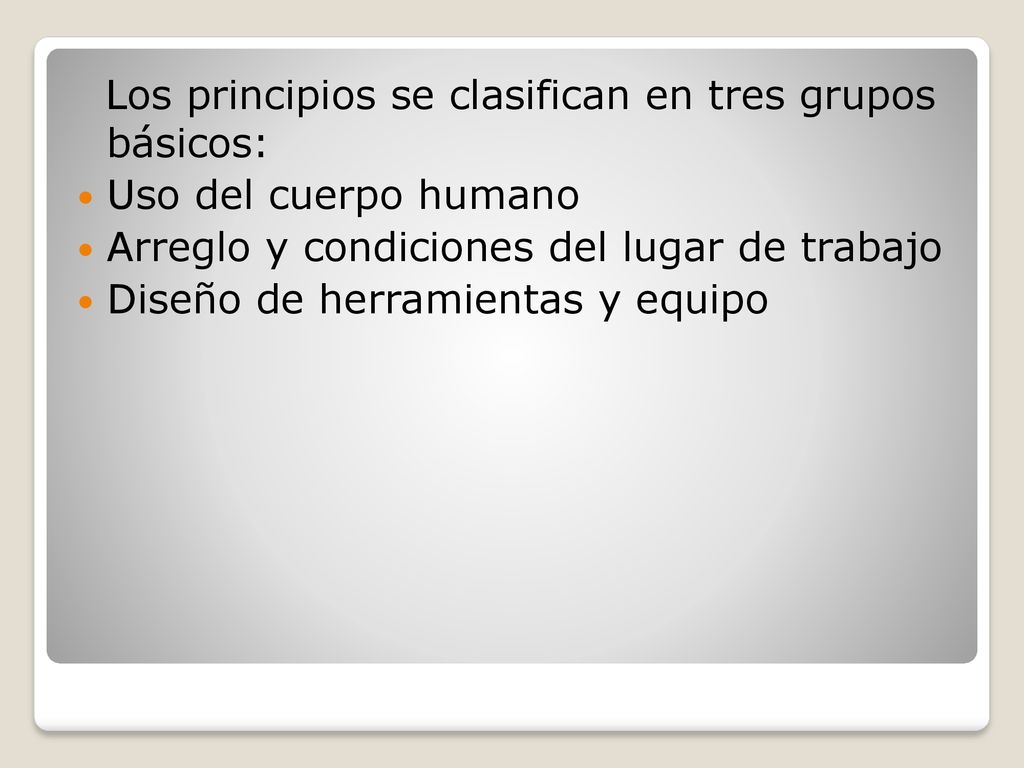 Los principios se clasifican en tres grupos básicos:

- Uso del cuerpo humano
- Arreglo y condiciones del lugar de trabajo
- Diseño de herramientas y equipo